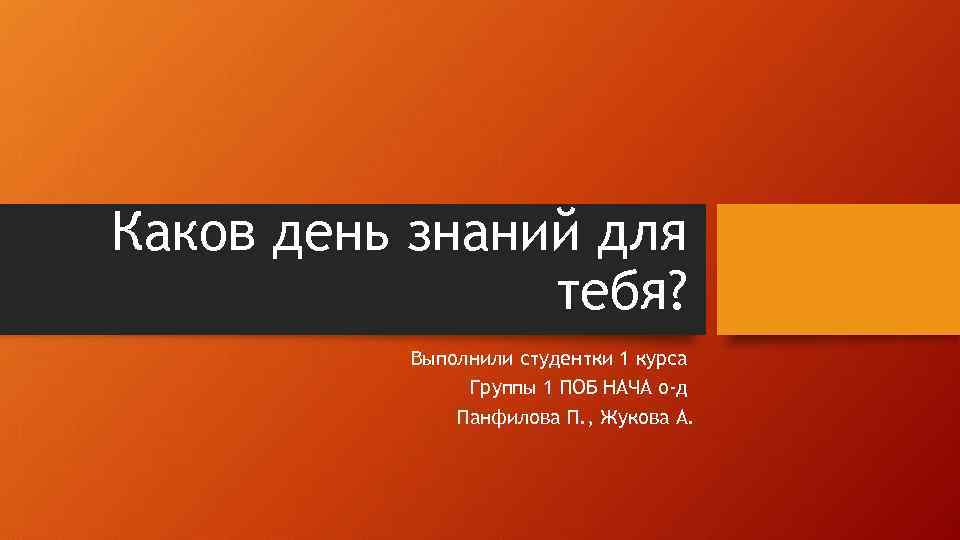 Каков день знаний для тебя?

Выполнили студентки 1 курса
Группы 1 ПОБ НАЧА о-д
Панфилова П., Жукова А.